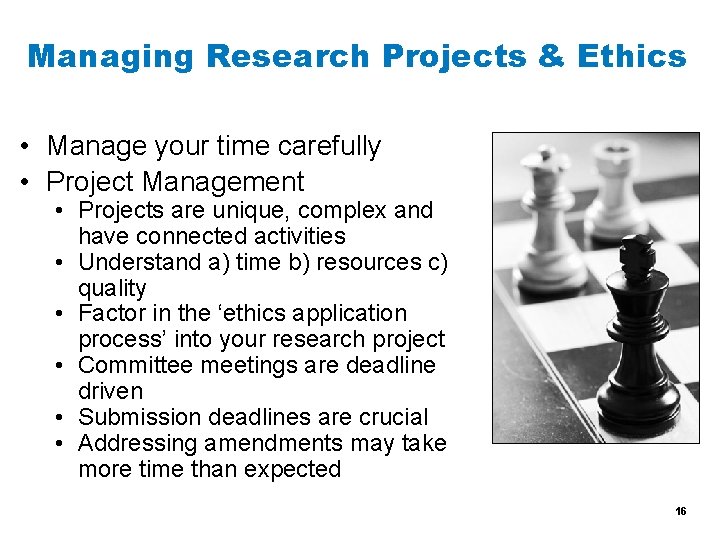 Managing Research Projects & Ethics

• Manage your time carefully
• Project Management
  • Projects are unique, complex and have connected activities
  • Understand a) time b) resources c) quality
  • Factor in the ‘ethics application process’ into your research project
  • Committee meetings are deadline driven
  • Submission deadlines are crucial
  • Addressing amendments may take more time than expected

16